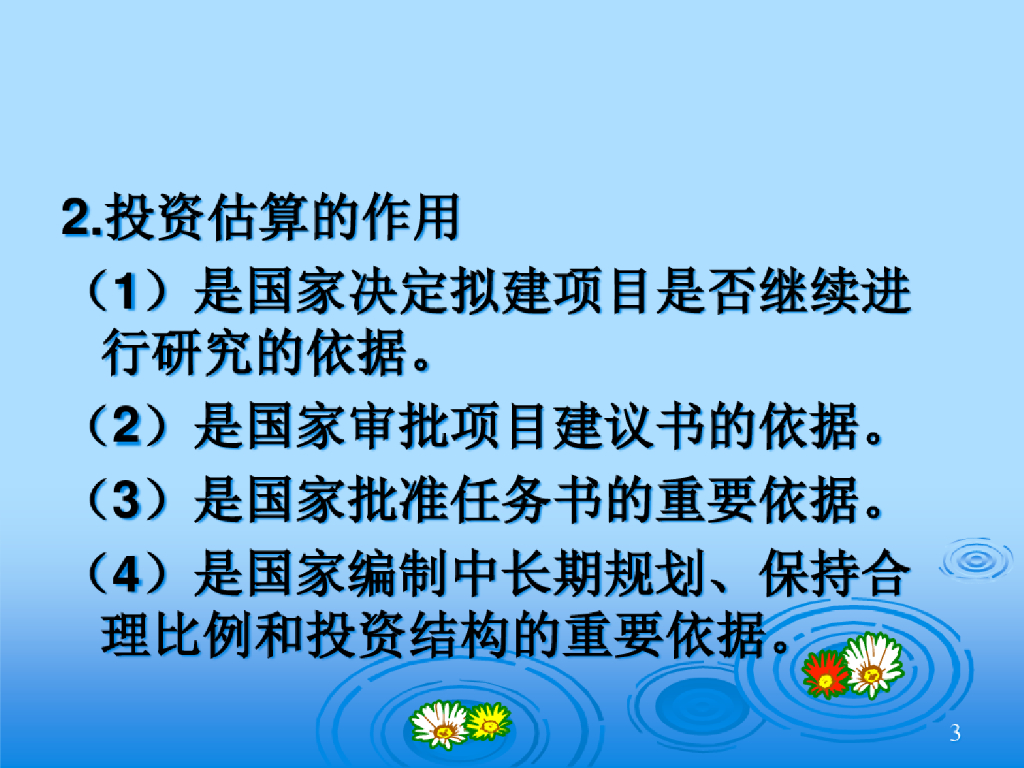 2.投资估算的作用

（1）是国家决定拟建项目是否继续进行研究的依据。

（2）是国家审批项目建议书的依据。

（3）是国家批准任务书的重要依据。

（4）是国家编制中长期规划、保持合理比例和投资结构的重要依据。

3